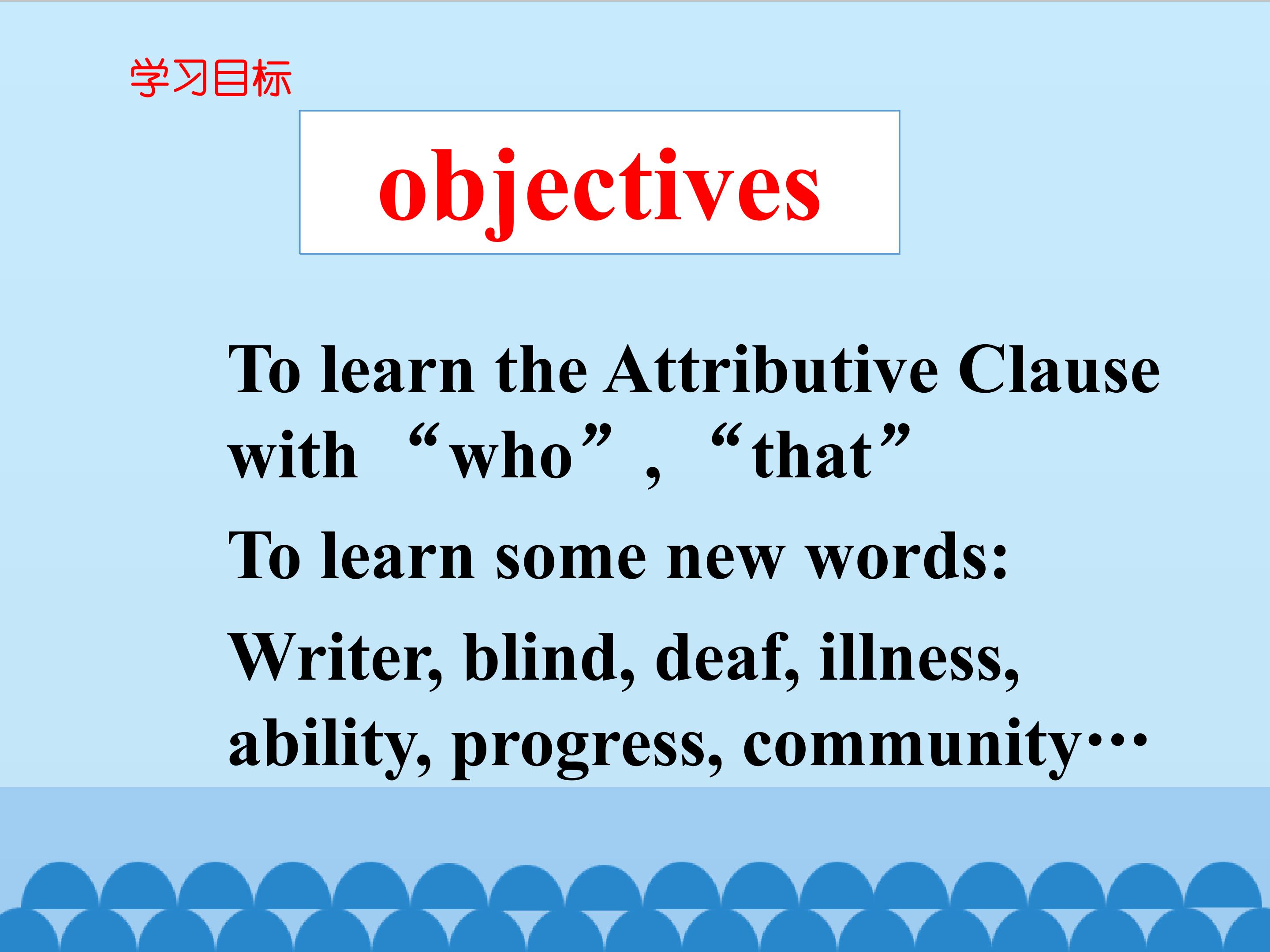 学习目标

objectives

To learn the Attributive Clause with “who”, “that”

To learn some new words:

Writer, blind, deaf, illness, ability, progress, community…